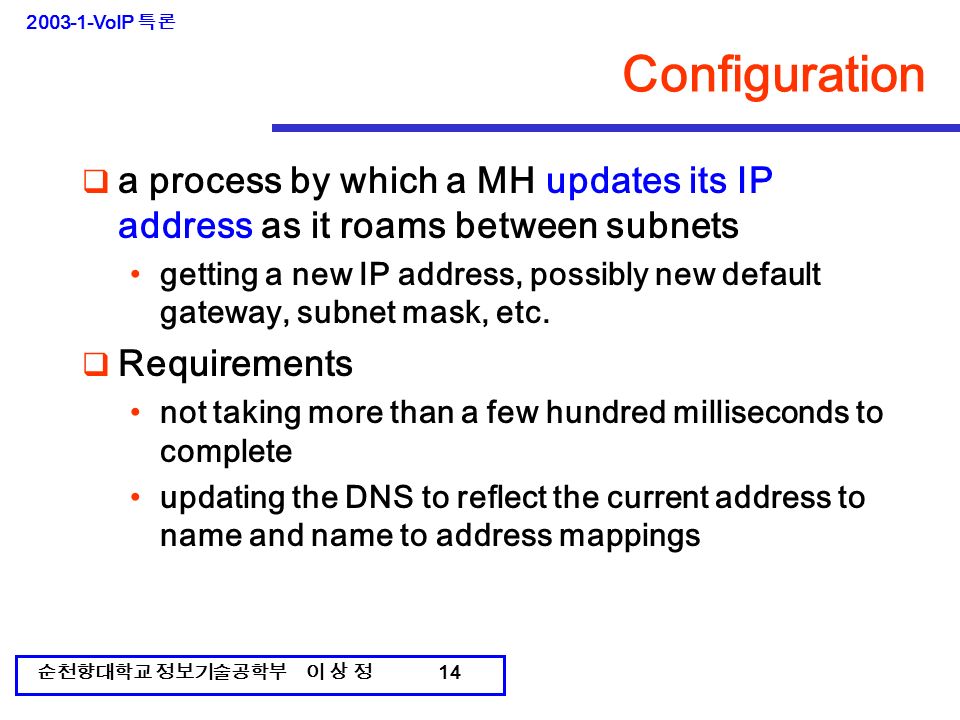 2003-1-VoIP 특론

Configuration

❑ a process by which a MH updates its IP address as it roams between subnets

• getting a new IP address, possibly new default gateway, subnet mask, etc.

❑ Requirements

• not taking more than a few hundred milliseconds to complete

• updating the DNS to reflect the current address to name and name to address mappings

순천향대학교 정보기술공학부 이 상 정 14